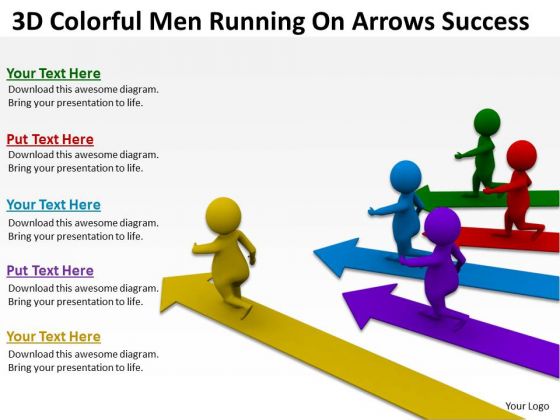 3D Colorful Men Running On Arrows Success

Your Text Here
Download this awesome diagram. Bring your presentation to life.

Put Text Here
Download this awesome diagram. Bring your presentation to life.

Your Text Here
Download this awesome diagram. Bring your presentation to life.

Put Text Here
Download this awesome diagram. Bring your presentation to life.

Your Text Here
Download this awesome diagram. Bring your presentation to life.

Your Logo